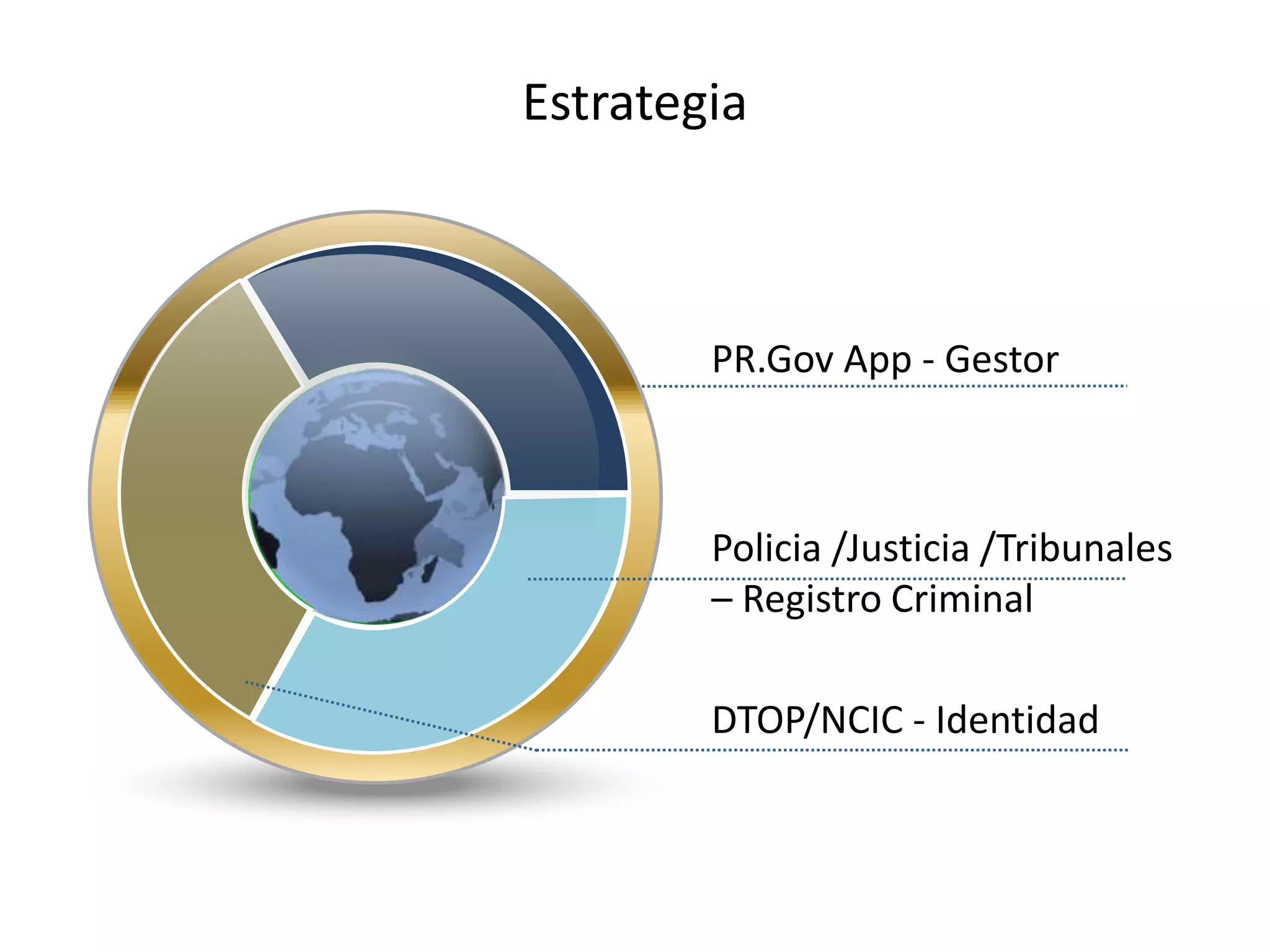 Estrategia

PR.Gov App - Gestor

Policia /Justicia /Tribunales – Registro Criminal

DTOP/NCIC - Identidad